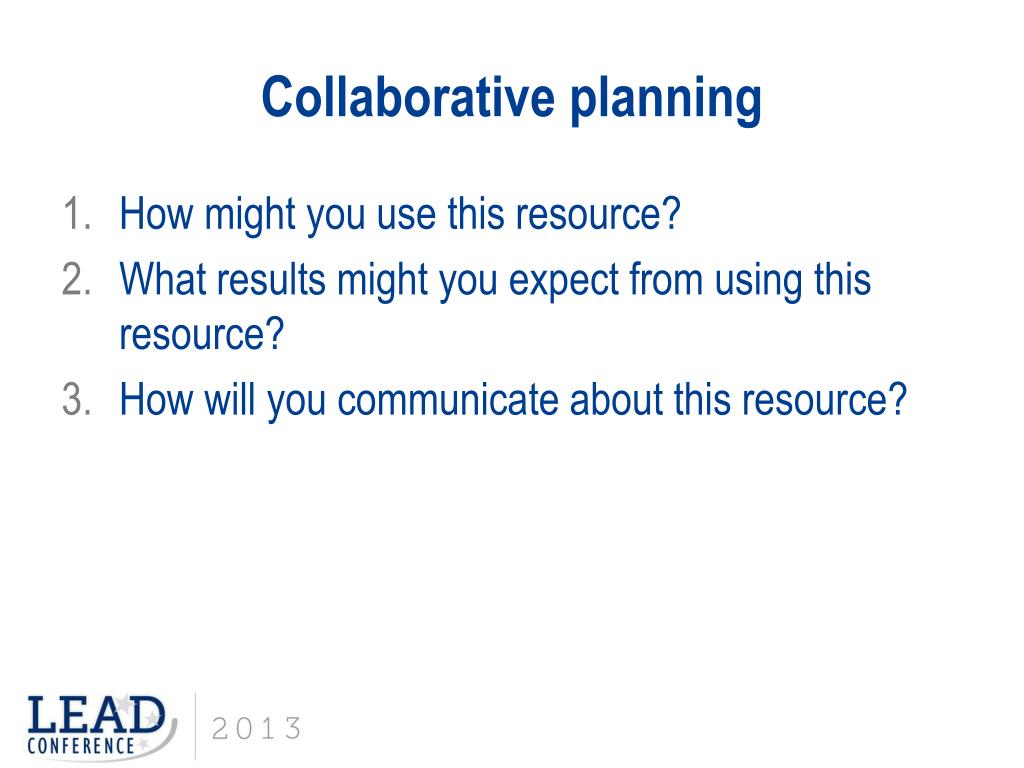 Collaborative planning

1. How might you use this resource?
2. What results might you expect from using this resource?
3. How will you communicate about this resource?

LEAD CONFERENCE 2013